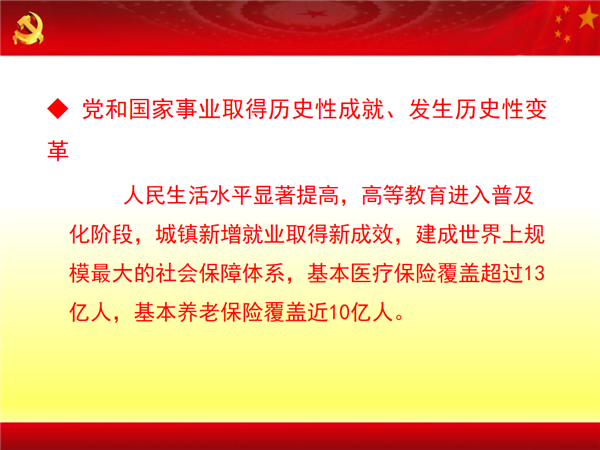 ◆ 党和国家事业取得历史性成就、发生历史性变革

人民生活水平显著提高，高等教育进入普及化阶段，城镇新增就业取得新成效，建成世界上规模最大的社会保障体系，基本医疗保险覆盖超过13亿人，基本养老保险覆盖近10亿人。